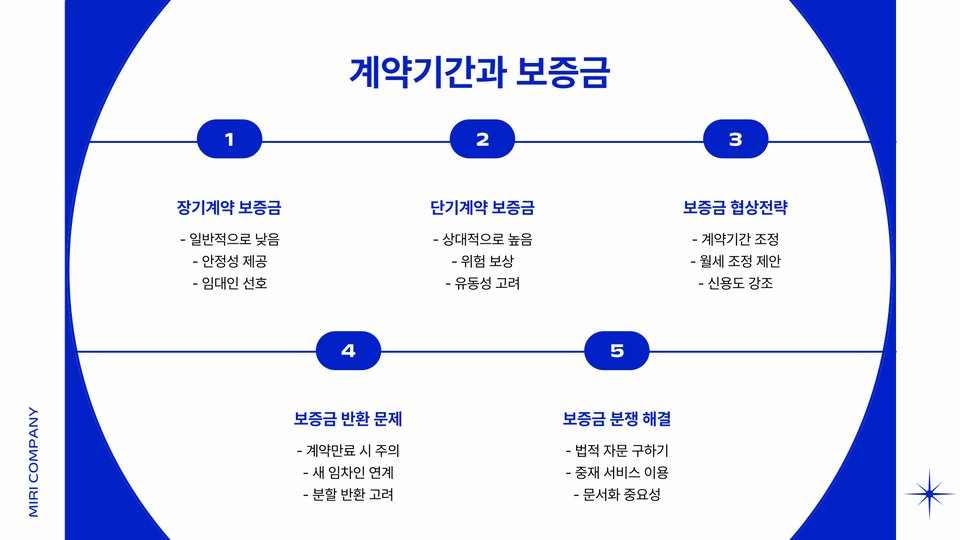 계약기간과 보증금

1

장기계약 보증금

- 일반적으로 낮음
- 안정성 제공
- 임대인 선호

2

단기계약 보증금

- 상대적으로 높음
- 위험 보상
- 유동성 고려

3

보증금 협상전략

- 계약기간 조정
- 월세 조정 제안
- 신용도 강조

4

보증금 반환 문제

- 계약만료 시 주의
- 새 임차인 연계
- 분할 반환 고려

5

보증금 분쟁 해결

- 법적 자문 구하기
- 중재 서비스 이용
- 문서화 중요성

MIRI COMPANY